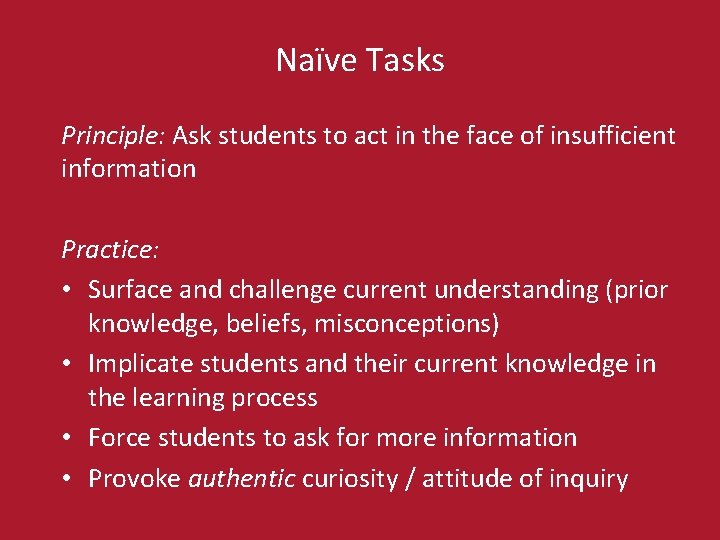 Naïve Tasks

Principle: Ask students to act in the face of insufficient information

Practice:
• Surface and challenge current understanding (prior knowledge, beliefs, misconceptions)
• Implicate students and their current knowledge in the learning process
• Force students to ask for more information
• Provoke authentic curiosity / attitude of inquiry